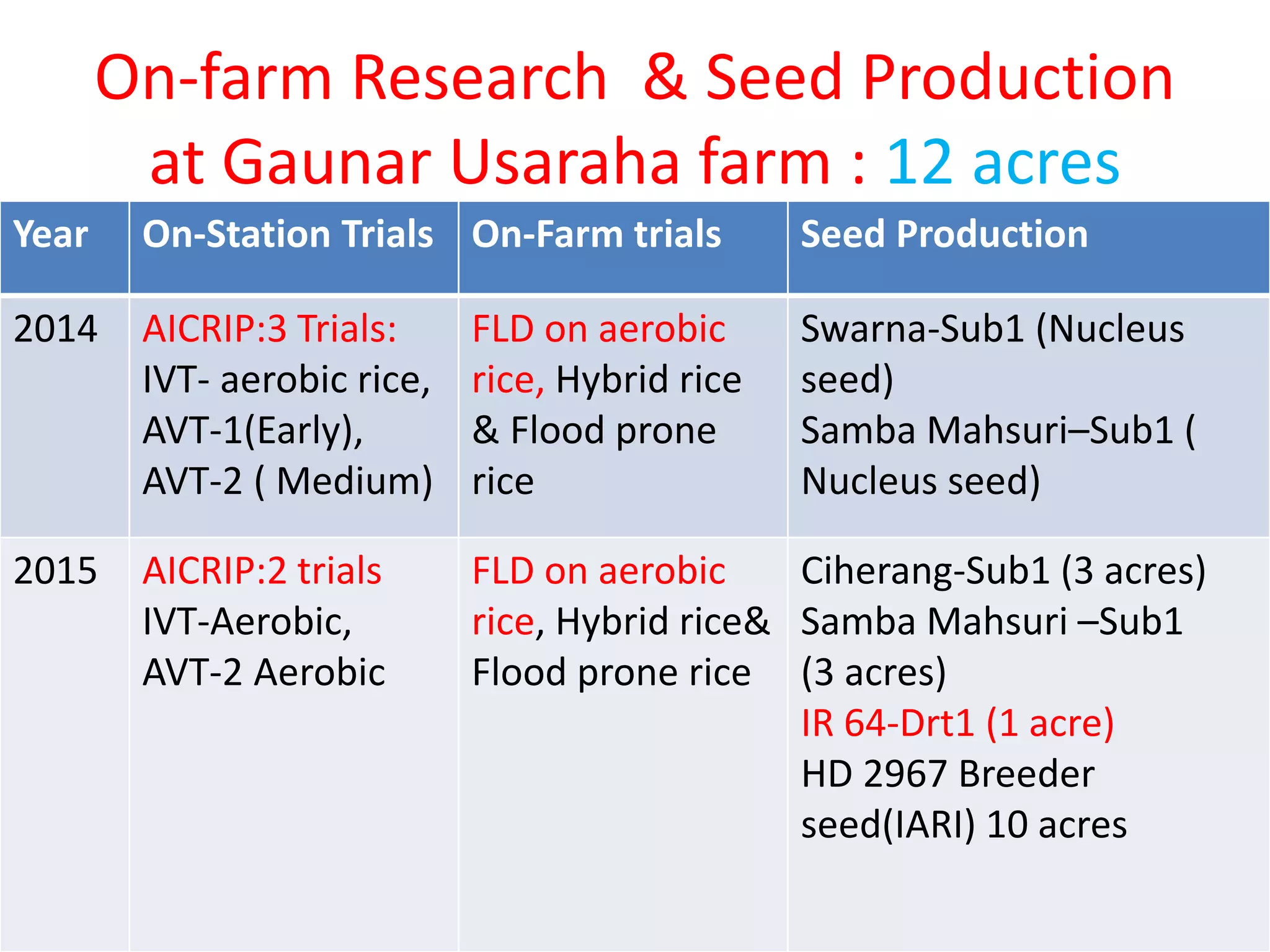 On-farm Research & Seed Production at Gaunar Usaraha farm : 12 acres

| Year | On-Station Trials | On-Farm trials | Seed Production |
|---|---|---|---|
| 2014 | AICRIP:3 Trials: IVT- aerobic rice, AVT-1(Early), AVT-2 ( Medium) | FLD on aerobic rice, Hybrid rice & Flood prone rice | Swarna-Sub1 (Nucleus seed) Samba Mahsuri–Sub1 ( Nucleus seed) |
| 2015 | AICRIP:2 trials IVT-Aerobic, AVT-2 Aerobic | FLD on aerobic rice, Hybrid rice& Flood prone rice | Ciherang-Sub1 (3 acres) Samba Mahsuri –Sub1 (3 acres) IR 64-Drt1 (1 acre) HD 2967 Breeder seed(IARI) 10 acres |